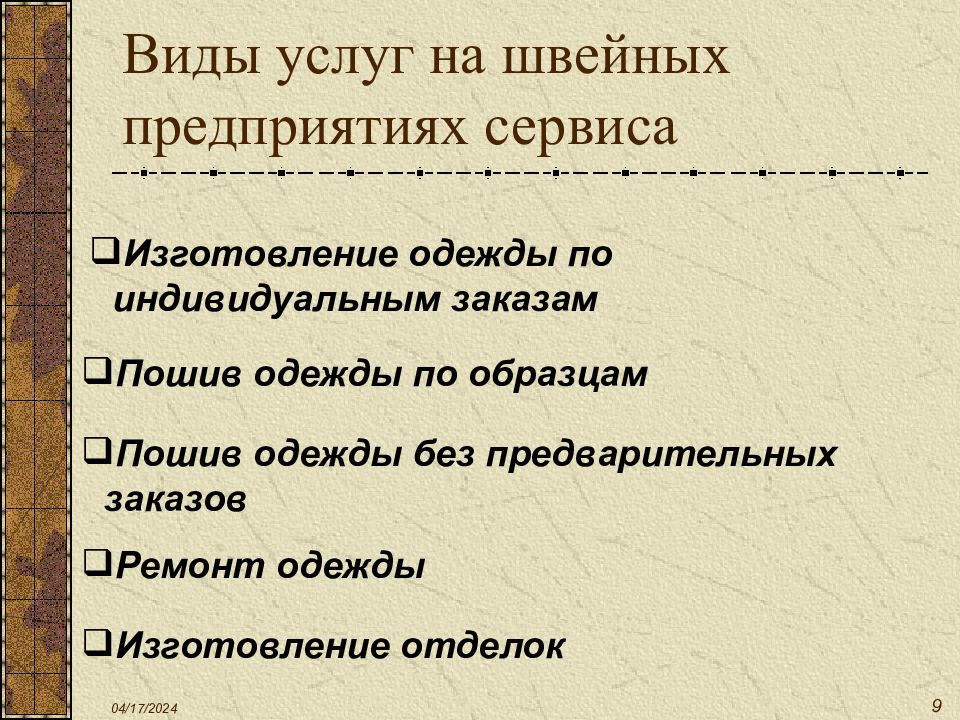 Виды услуг на швейных предприятиях сервиса

❑Изготовление одежды по индивидуальным заказам

❑Пошив одежды по образцам

❑Пошив одежды без предварительных заказов

❑Ремонт одежды

❑Изготовление отделок

04/17/2024

9